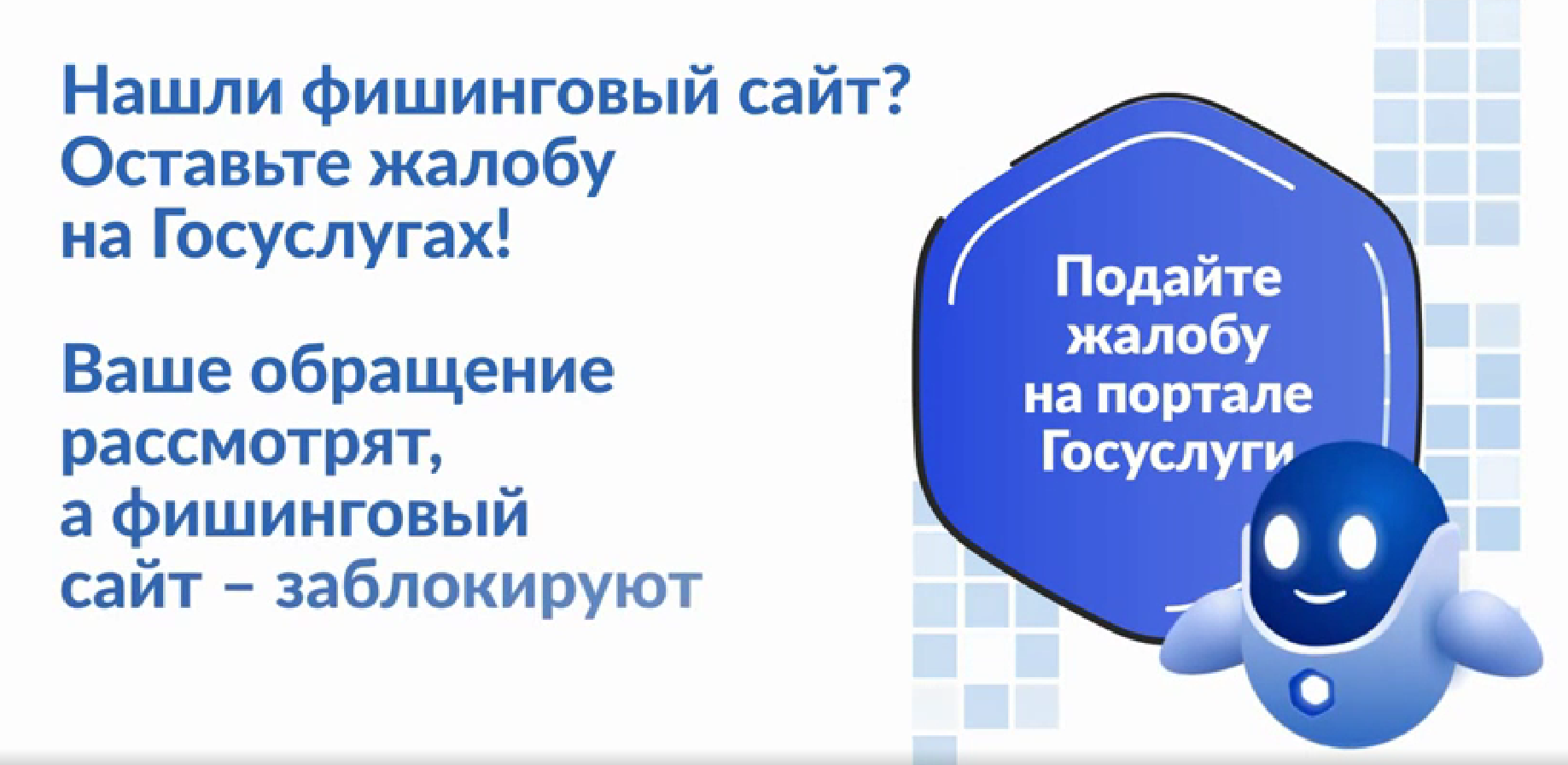 Нашли фишинговый сайт? Оставьте жалобу на Госуслугах!

Ваше обращение рассмотрят, а фишинговый сайт – заблокируют

Подайте жалобу на портале Госуслуги